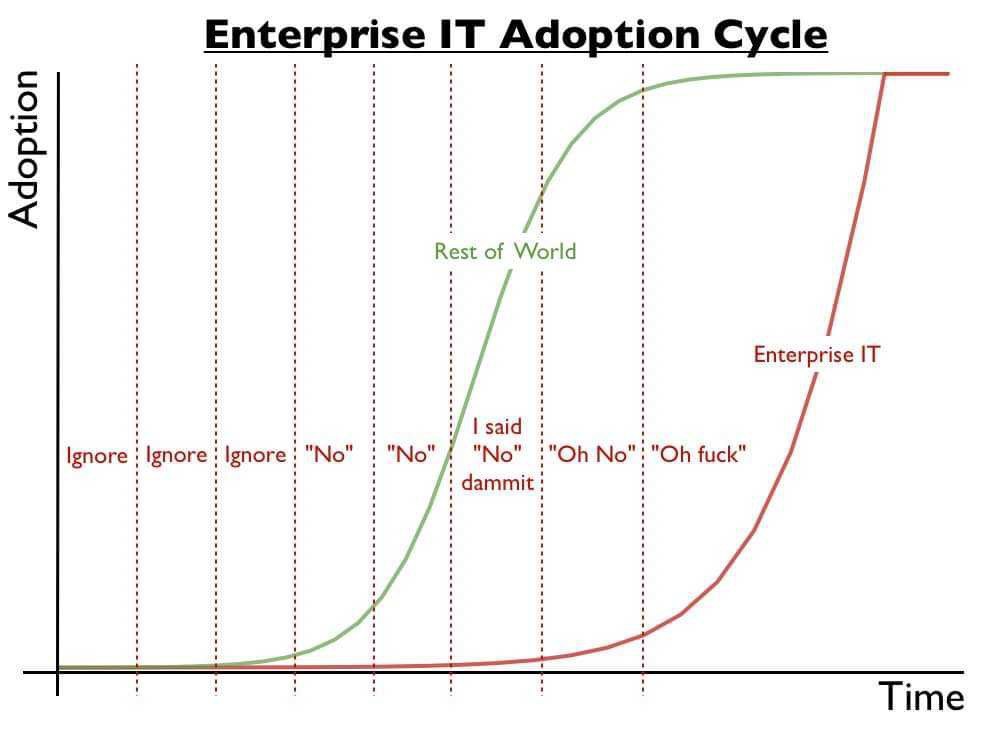 Enterprise IT Adoption Cycle

Adoption

Rest of World

Enterprise IT

Ignore

Ignore

Ignore

"No"

"No"

I said "No" dammit

"Oh No"

"Oh fuck"

Time